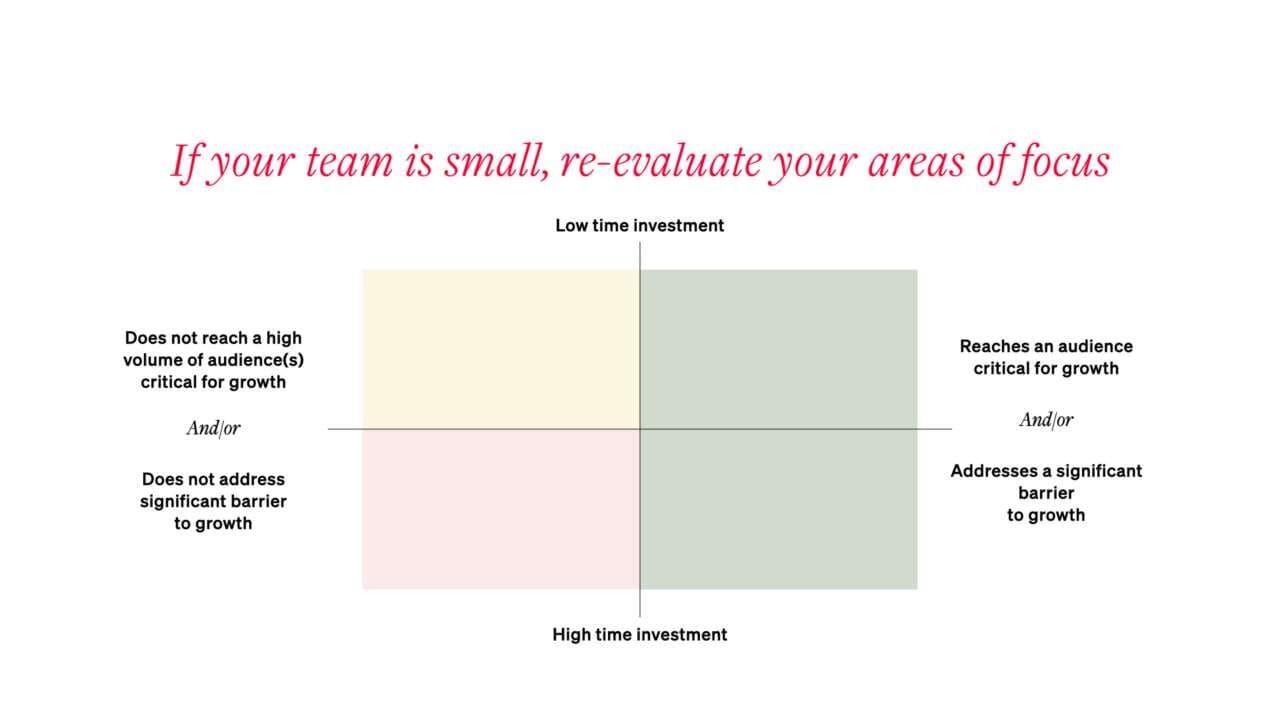 If your team is small, re-evaluate your areas of focus

Low time investment

Does not reach a high volume of audience(s) critical for growth

And/or

Does not address significant barrier to growth

Reaches an audience critical for growth

And/or

Addresses a significant barrier to growth

High time investment